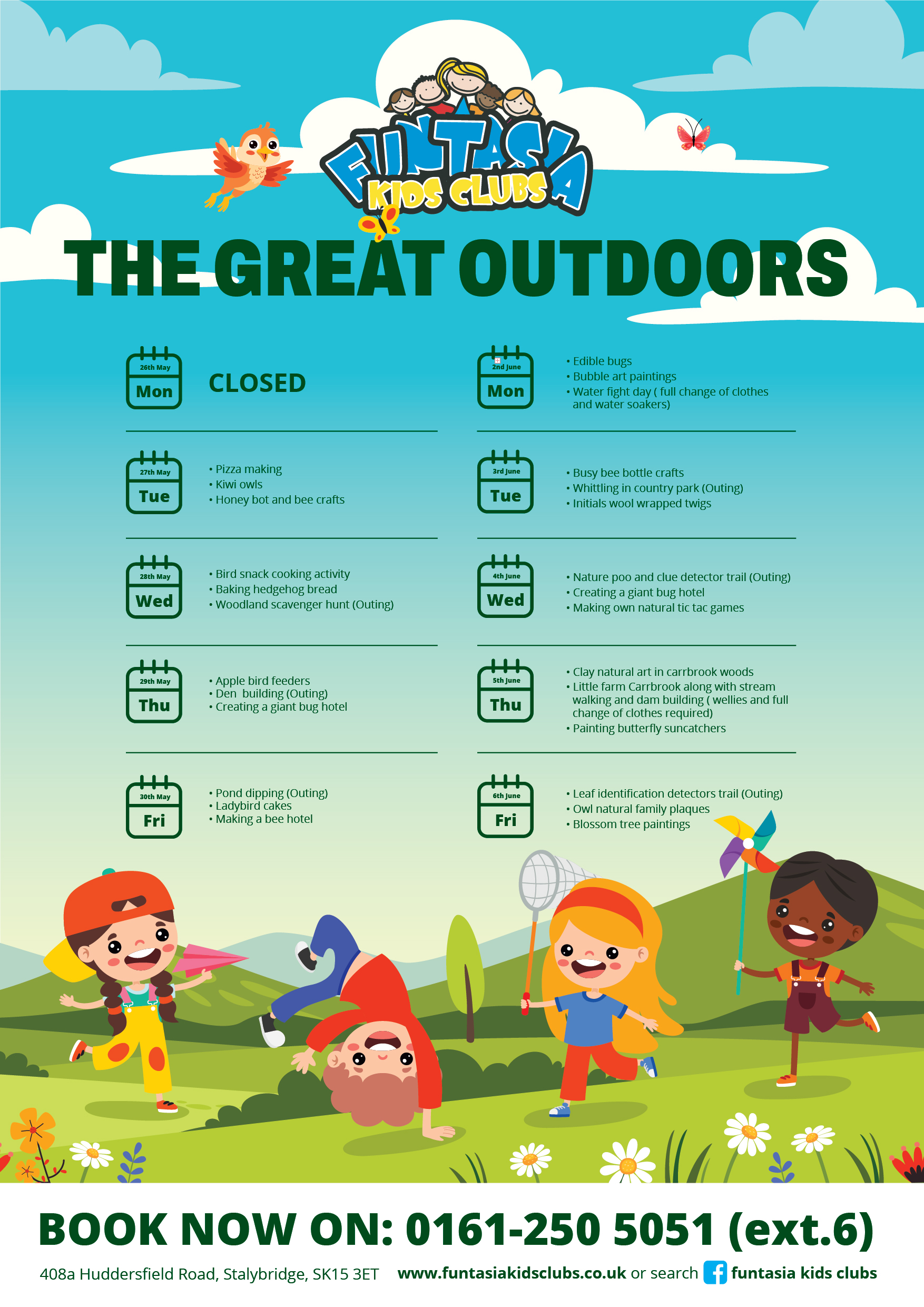 FUNTASIA KIDS CLUBS

THE GREAT OUTDOORS

26th May
Mon
CLOSED

27th May
Tue
• Pizza making
• Kiwi owls
• Honey bot and bee crafts

28th May
Wed
• Bird snack cooking activity
• Baking hedgehog bread
• Woodland scavenger hunt (Outing)

29th May
Thu
• Apple bird feeders
• Den building (Outing)
• Creating a giant bug hotel

30th May
Fri
• Pond dipping (Outing)
• Ladybird cakes
• Making a bee hotel

2nd June
Mon
• Edible bugs
• Bubble art paintings
• Water fight day ( full change of clothes and water soakers)

3rd June
Tue
• Busy bee bottle crafts
• Whittling in country park (Outing)
• Initials wool wrapped twigs

4th June
Wed
• Nature poo and clue detector trail (Outing)
• Creating a giant bug hotel
• Making own natural tic tac games

5th June
Thu
• Clay natural art in carrbrook woods
• Little farm Carrbrook along with stream walking and dam building ( wellies and full change of clothes required)
• Painting butterfly suncatchers

6th June
Fri
• Leaf identification detectors trail (Outing)
• Owl natural family plaques
• Blossom tree paintings

BOOK NOW ON: 0161-250 5051 (ext.6)

408a Huddersfield Road, Stalybridge, SK15 3ET www.funtasiakidsclubs.co.uk or search funtasia kids clubs